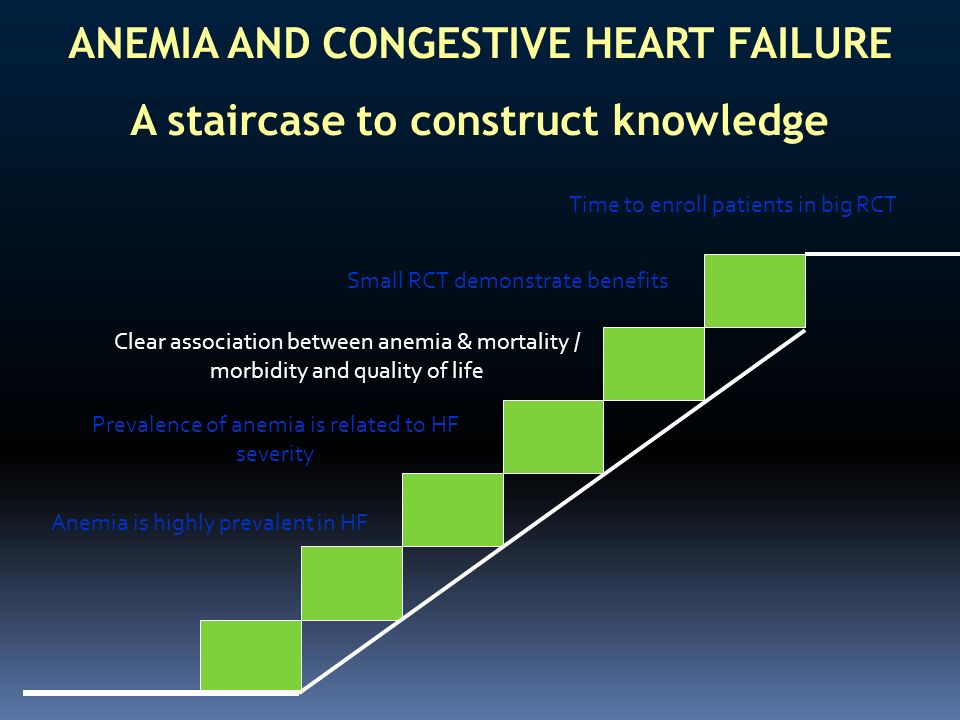 ANEMIA AND CONGESTIVE HEART FAILURE

A staircase to construct knowledge

Time to enroll patients in big RCT

Small RCT demonstrate benefits

Clear association between anemia & mortality / morbidity and quality of life

Prevalence of anemia is related to HF severity

Anemia is highly prevalent in HF